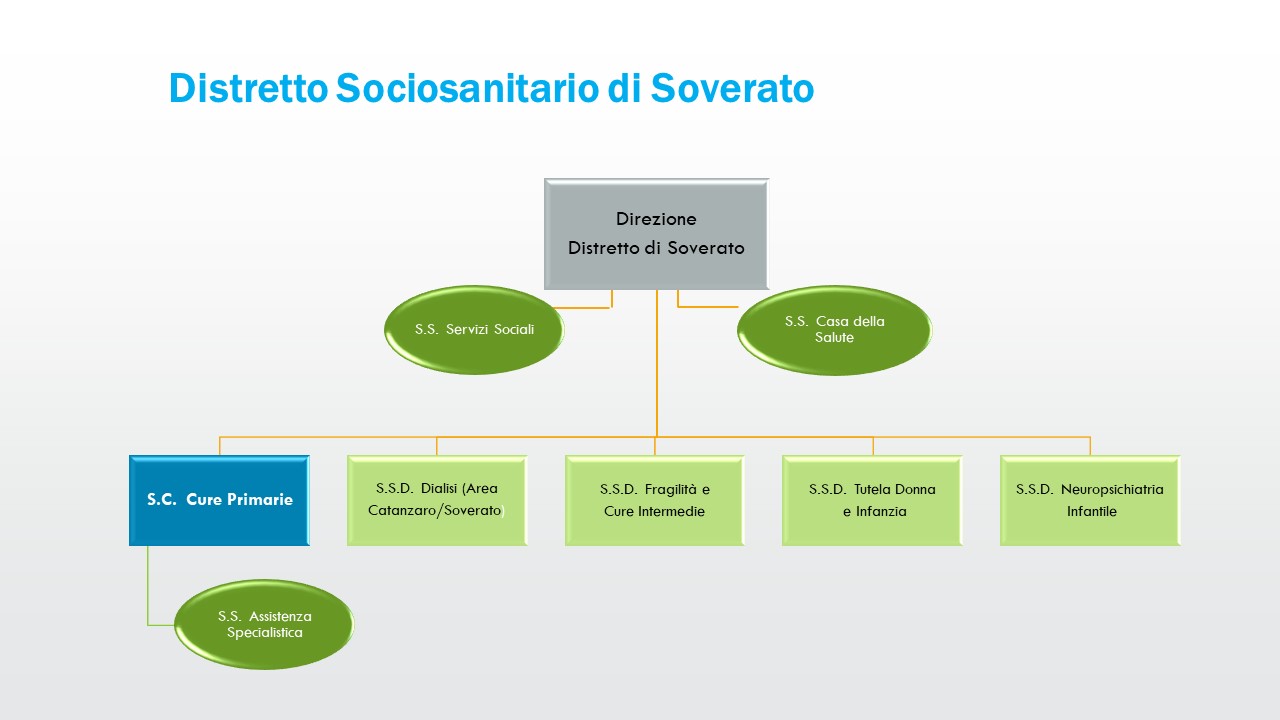 Distretto Sociosanitario di Soverato

Direzione
Distretto di Soverato

S.S. Servizi Sociali

S.S. Casa della Salute

S.C. Cure Primarie

S.S.D. Dialisi (Area Catanzaro/Soverato)

S.S.D. Fragilità e Cure Intermedie

S.S.D. Tutela Donna e Infanzia

S.S.D. Neuropsichiatria Infantile

S.S. Assistenza Specialistica